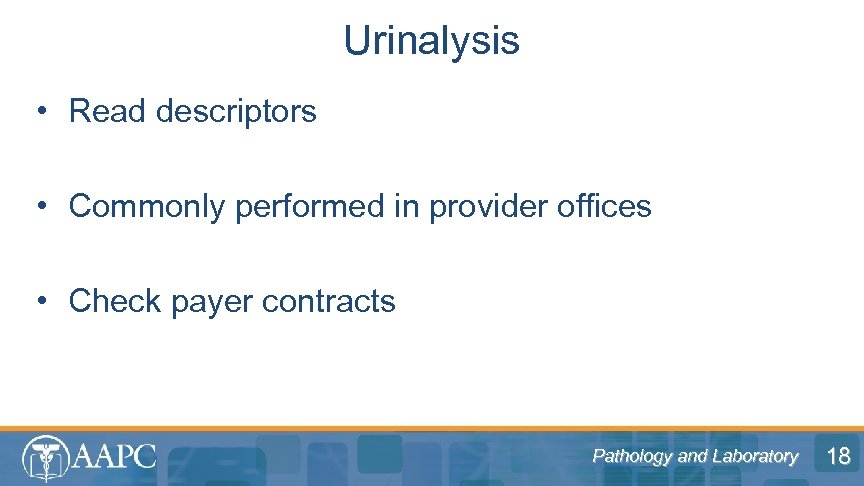 Urinalysis

• Read descriptors

• Commonly performed in provider offices

• Check payer contracts

AAPC

Pathology and Laboratory

18